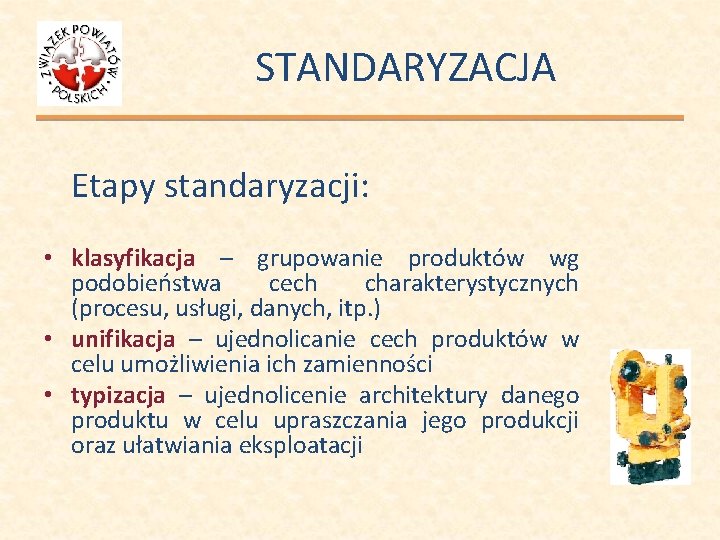 ZWIĄZEK POWIATÓW POLSKICH

STANDARYZACJA

Etapy standaryzacji:

• klasyfikacja – grupowanie produktów wg podobieństwa cech charakterystycznych (procesu, usługi, danych, itp.)
• unifikacja – ujednolicanie cech produktów w celu umożliwienia ich zamienności
• typizacja – ujednolicenie architektury danego produktu w celu upraszczania jego produkcji oraz ułatwiania eksploatacji